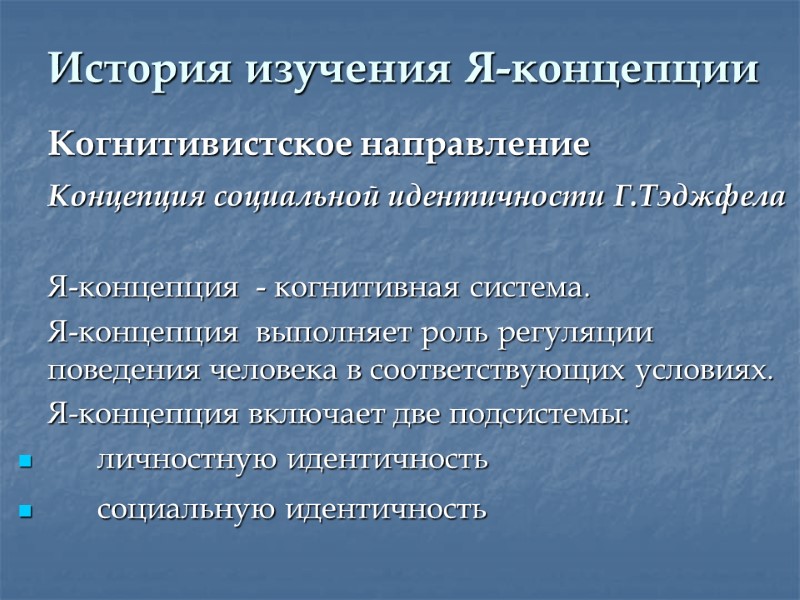 История изучения Я-концепции

Когнитивистское направление

Концепция социальной идентичности Г.Тэджфела

Я-концепция - когнитивная система.

Я-концепция выполняет роль регуляции поведения человека в соответствующих условиях.

Я-концепция включает две подсистемы:

- личностную идентичность
- социальную идентичность